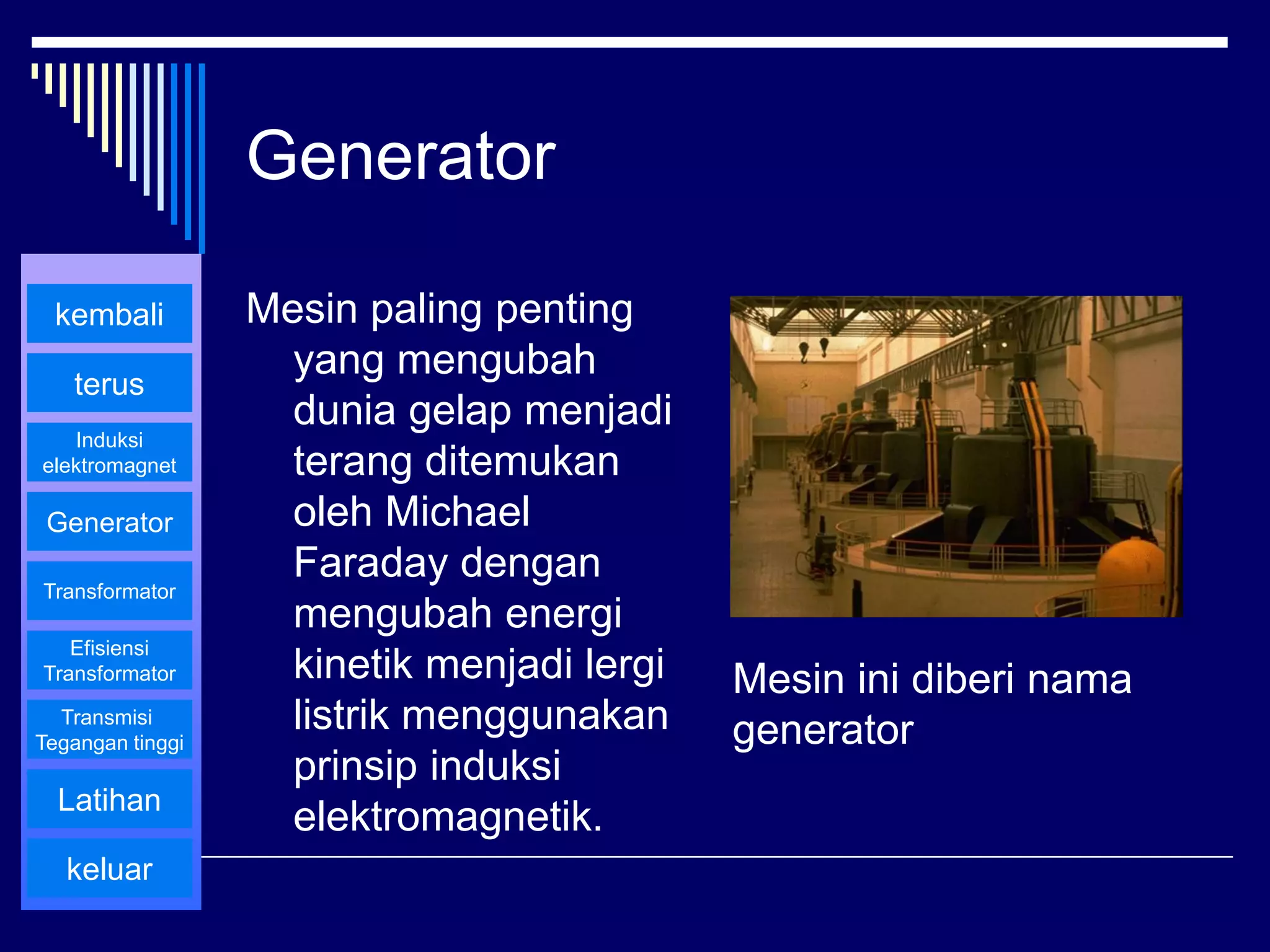 Generator

kembali

terus

Induksi elektromagnet

Generator

Transformator

Efisiensi Transformator

Transmisi Tegangan tinggi

Latihan

keluar

Mesin paling penting yang mengubah dunia gelap menjadi terang ditemukan oleh Michael Faraday dengan mengubah energi kinetik menjadi lergi listrik menggunakan prinsip induksi elektromagnetik.

Mesin ini diberi nama generator